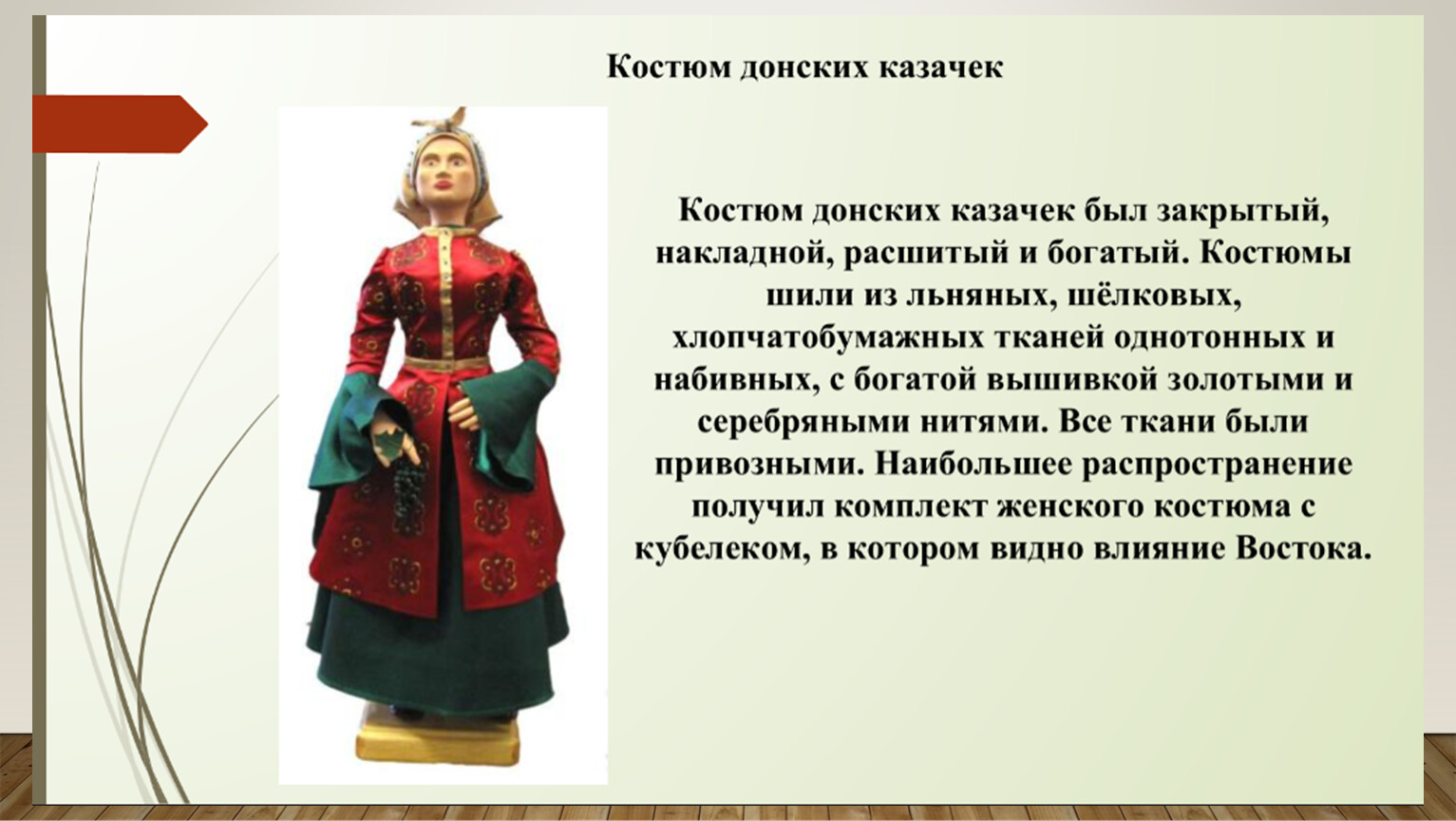 Костюм донских казачек

Костюм донских казачек был закрытый, накладной, расшитый и богатый. Костюмы шили из льняных, шёлковых, хлопчатобумажных тканей однотонных и набивных, с богатой вышивкой золотыми и серебряными нитями. Все ткани были привозными. Наибольшее распространение получил комплект женского костюма с кубелеком, в котором видно влияние Востока.